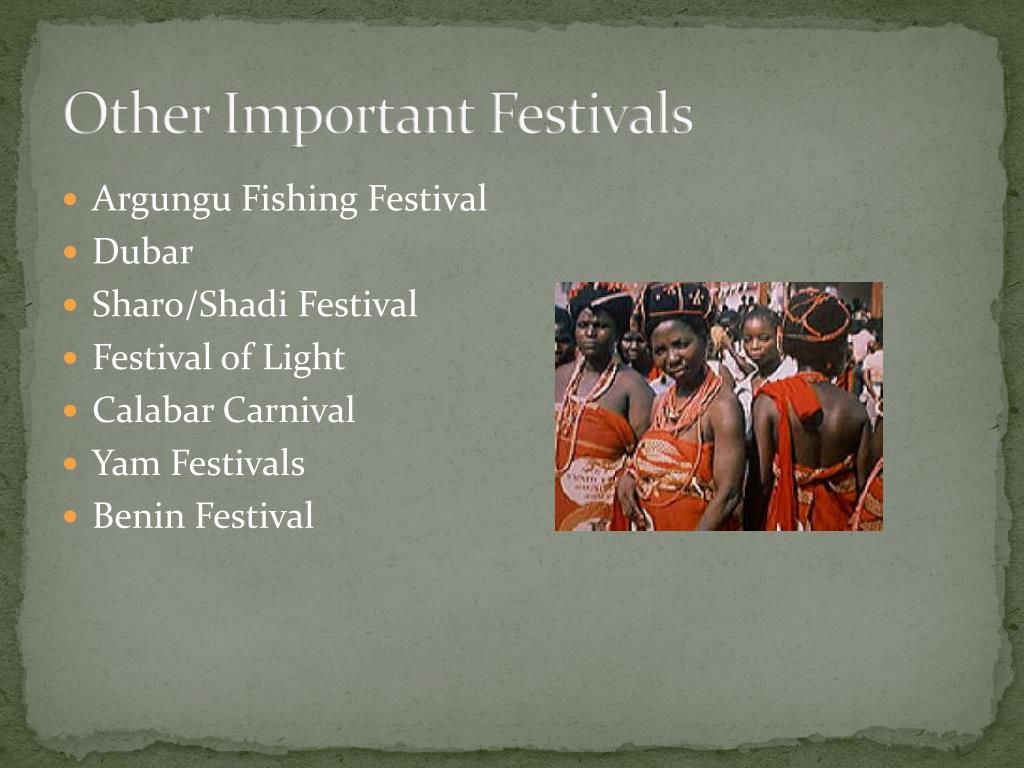 Other Important Festivals

• Argungu Fishing Festival
• Dubar
• Sharo/Shadi Festival
• Festival of Light
• Calabar Carnival
• Yam Festivals
• Benin Festival